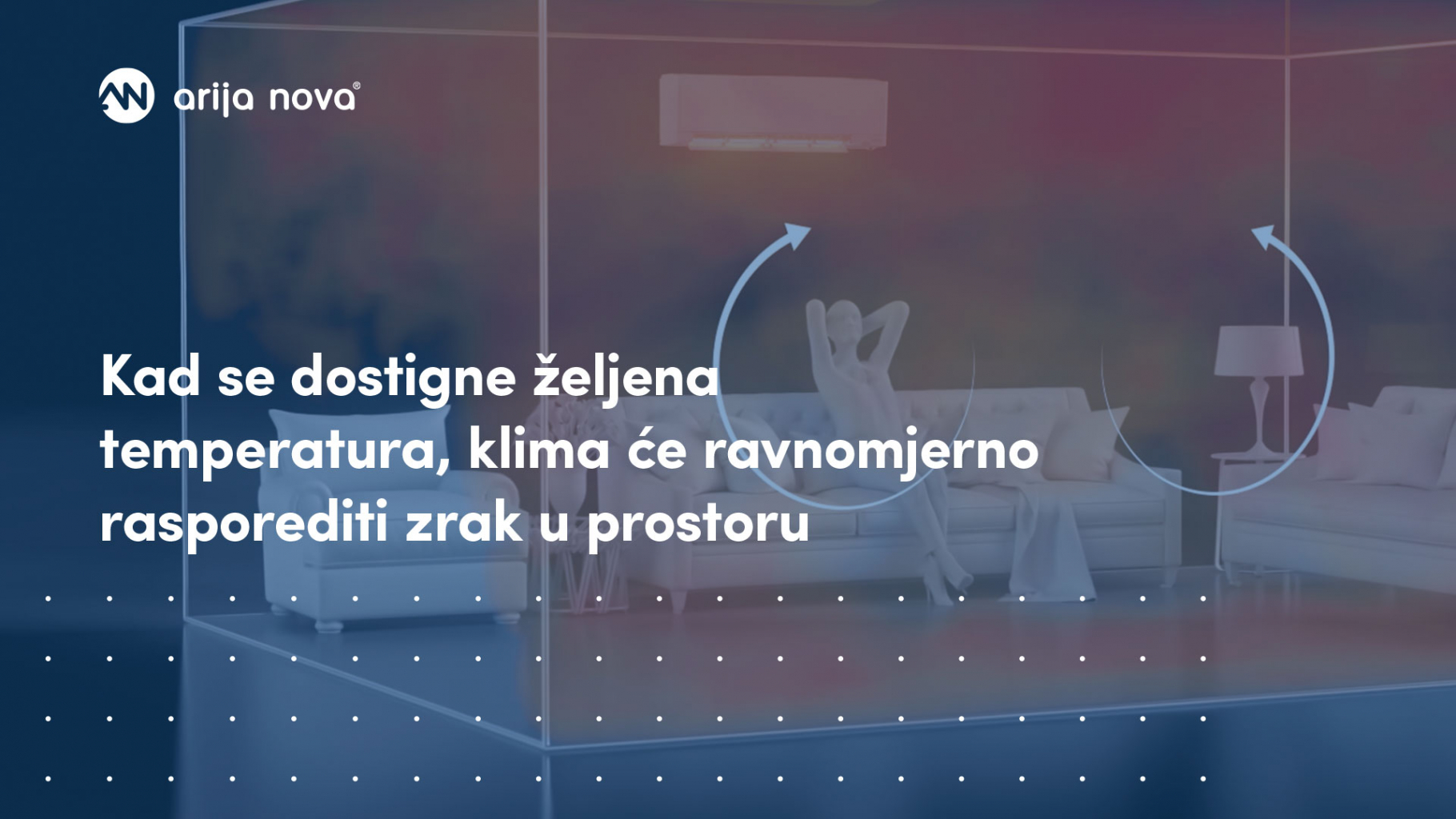 arija nova®

Kad se dostigne željena temperatura, klima će ravnomjerno rasporediti zrak u prostoru